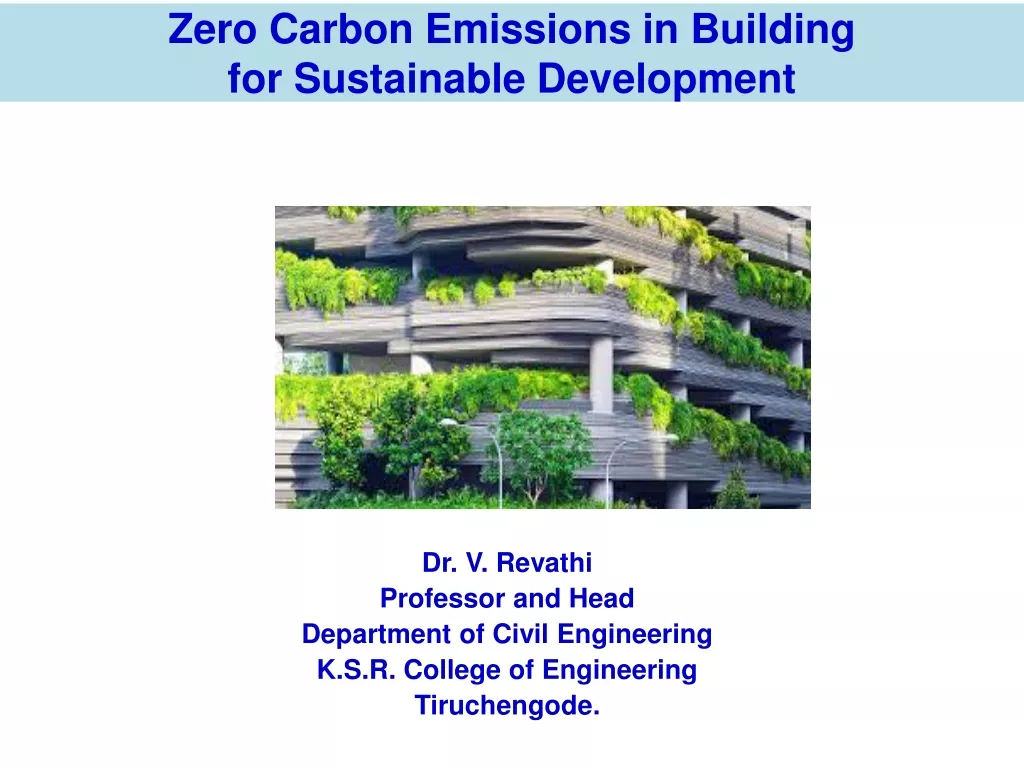 Zero Carbon Emissions in Building for Sustainable Development

Dr. V. Revathi
Professor and Head
Department of Civil Engineering
K.S.R. College of Engineering
Tiruchengode.